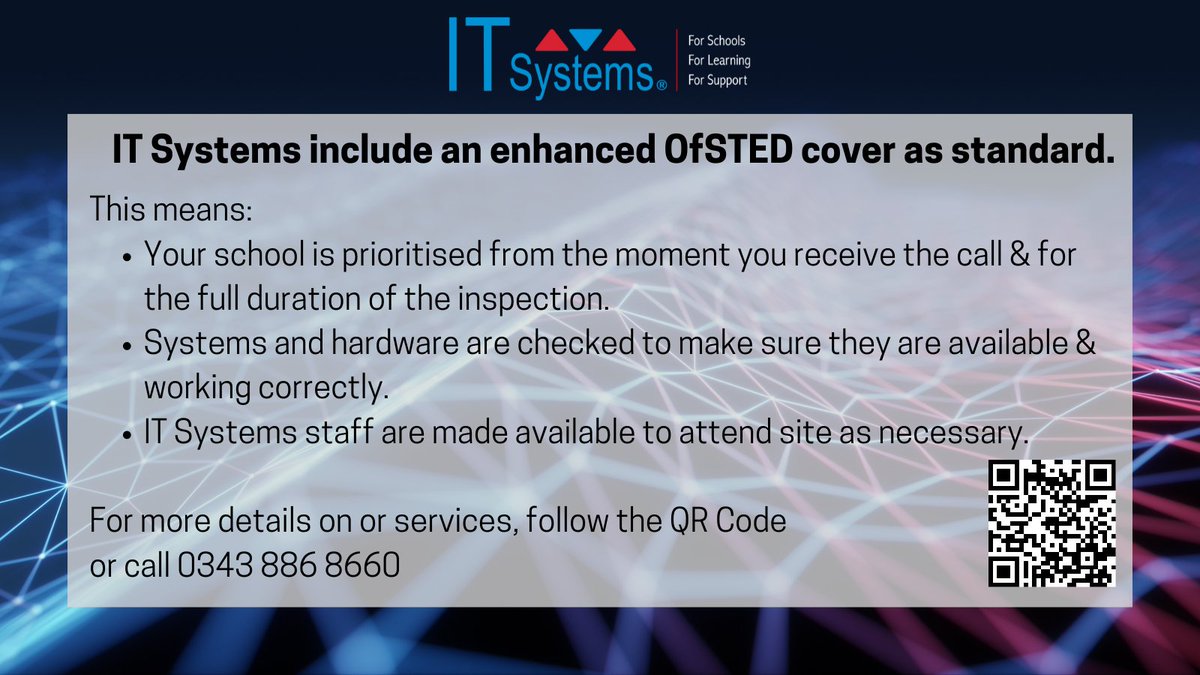 IT Systems®

For Schools
For Learning
For Support

IT Systems include an enhanced OfSTED cover as standard.

This means:

- Your school is prioritised from the moment you receive the call & for the full duration of the inspection.
- Systems and hardware are checked to make sure they are available & working correctly.
- IT Systems staff are made available to attend site as necessary.

For more details on or services, follow the QR Code or call 0343 886 8660